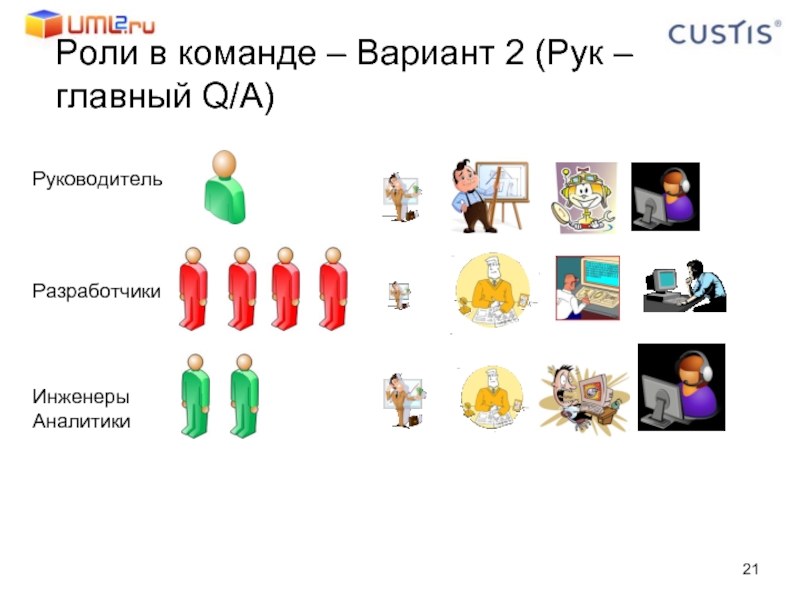 UML2.ru

CUSTIS®

Роли в команде – Вариант 2 (Рук – главный Q/A)

Руководитель

Разработчики

Инженеры
Аналитики

21